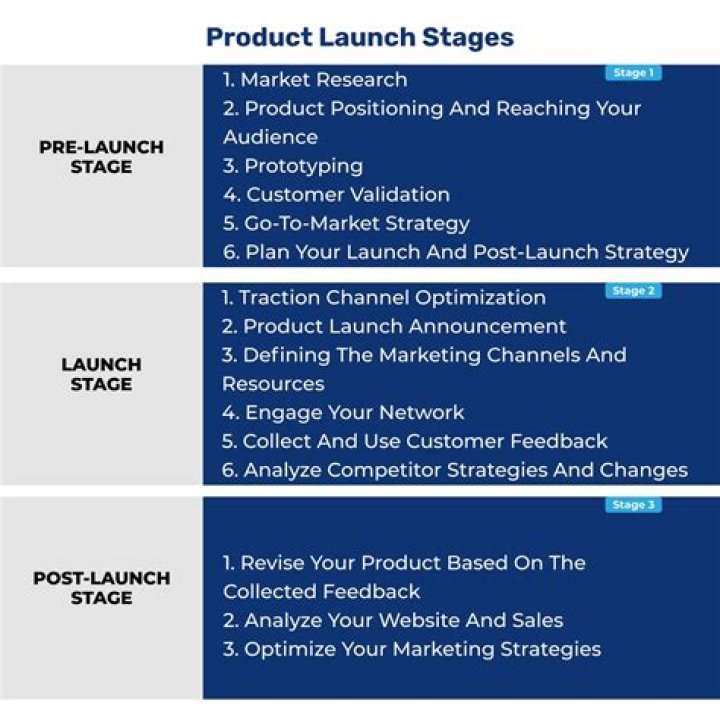 Product Launch Stages

PRE-LAUNCH STAGE

Stage 1

1. Market Research
2. Product Positioning And Reaching Your Audience
3. Prototyping
4. Customer Validation
5. Go-To-Market Strategy
6. Plan Your Launch And Post-Launch Strategy

LAUNCH STAGE

Stage 2

1. Traction Channel Optimization
2. Product Launch Announcement
3. Defining The Marketing Channels And Resources
4. Engage Your Network
5. Collect And Use Customer Feedback
6. Analyze Competitor Strategies And Changes

POST-LAUNCH STAGE

Stage 3

1. Revise Your Product Based On The Collected Feedback
2. Analyze Your Website And Sales
3. Optimize Your Marketing Strategies